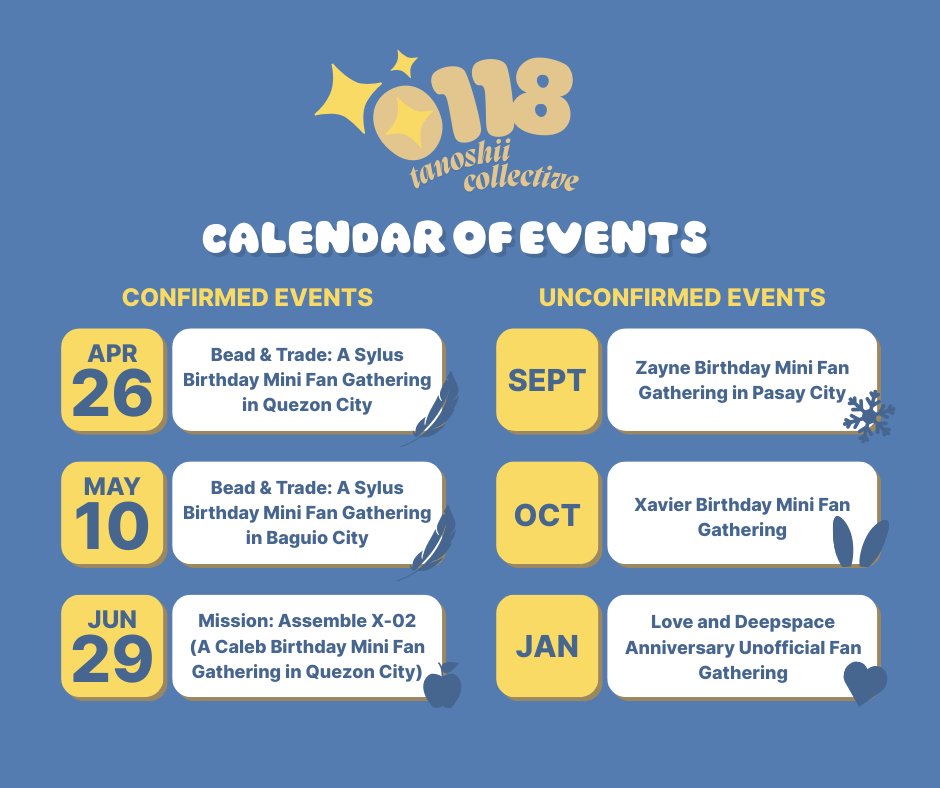 0118
tanoshii collective

CALENDAR OF EVENTS

CONFIRMED EVENTS

APR 26
Bead & Trade: A Sylus Birthday Mini Fan Gathering in Quezon City

MAY 10
Bead & Trade: A Sylus Birthday Mini Fan Gathering in Baguio City

JUN 29
Mission: Assemble X-02 (A Caleb Birthday Mini Fan Gathering in Quezon City)

UNCONFIRMED EVENTS

SEPT
Zayne Birthday Mini Fan Gathering in Pasay City

OCT
Xavier Birthday Mini Fan Gathering

JAN
Love and Deepspace Anniversary Unofficial Fan Gathering